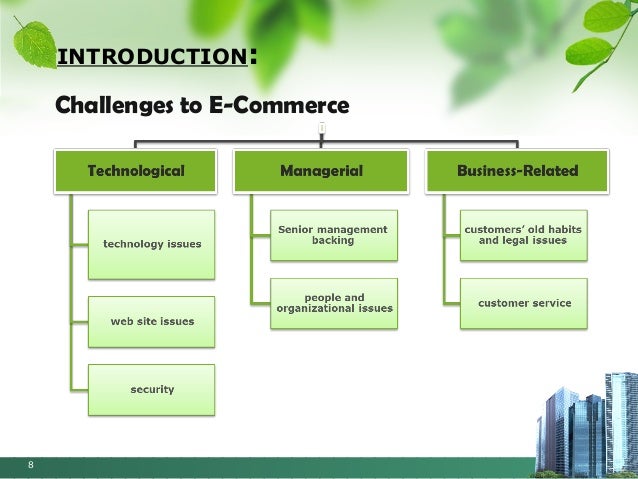 INTRODUCTION:

Challenges to E-Commerce

Technological

technology issues

web site issues

security

Managerial

Senior management backing

people and organizational issues

Business-Related

customers' old habits and legal issues

customer service

8